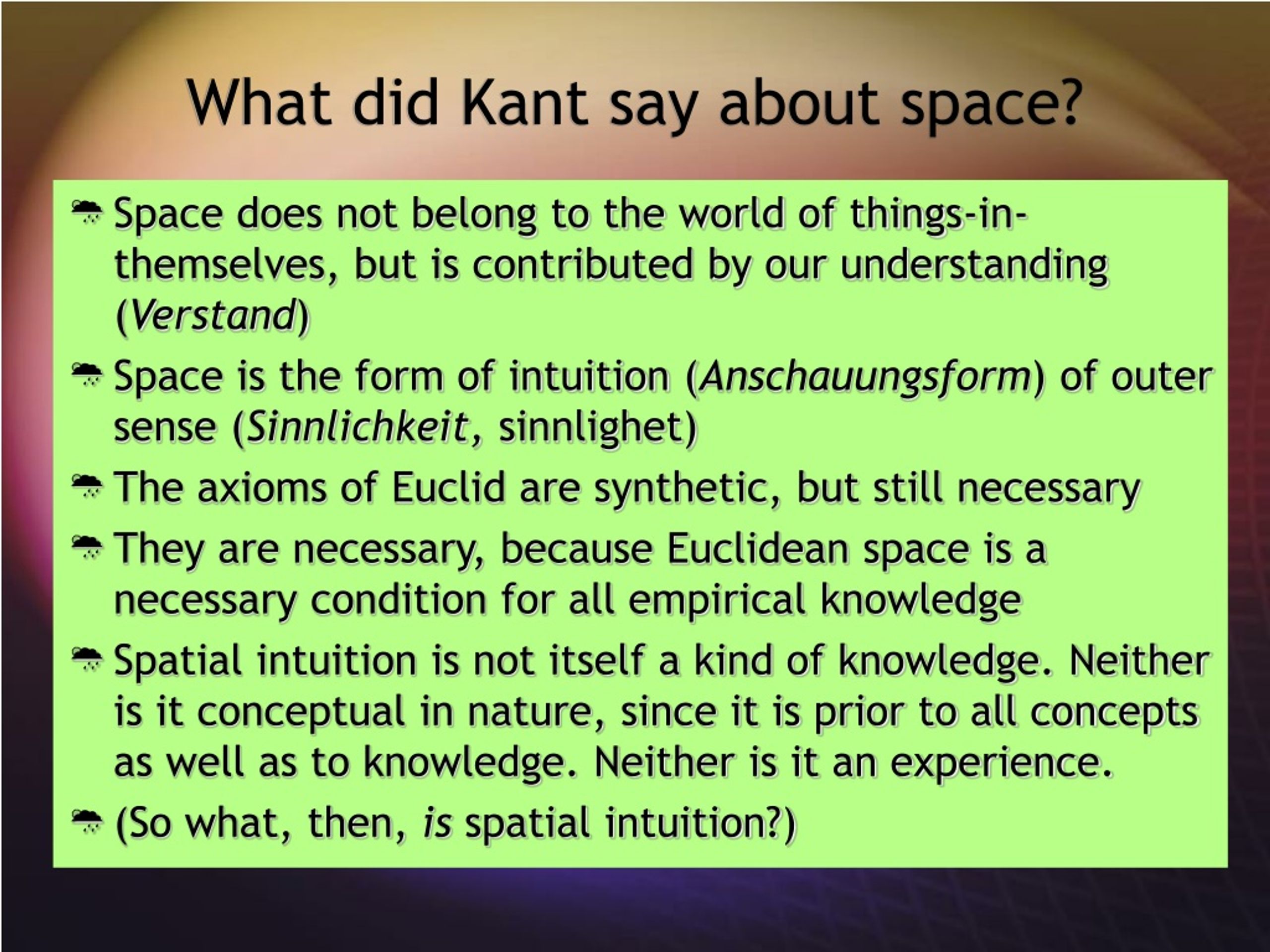 What did Kant say about space?

Space does not belong to the world of things-in-themselves, but is contributed by our understanding (Verstand)

Space is the form of intuition (Anschauungsform) of outer sense (Sinnlichkeit, sinnlighet)

The axioms of Euclid are synthetic, but still necessary

They are necessary, because Euclidean space is a necessary condition for all empirical knowledge

Spatial intuition is not itself a kind of knowledge. Neither is it conceptual in nature, since it is prior to all concepts as well as to knowledge. Neither is it an experience.

(So what, then, is spatial intuition?)